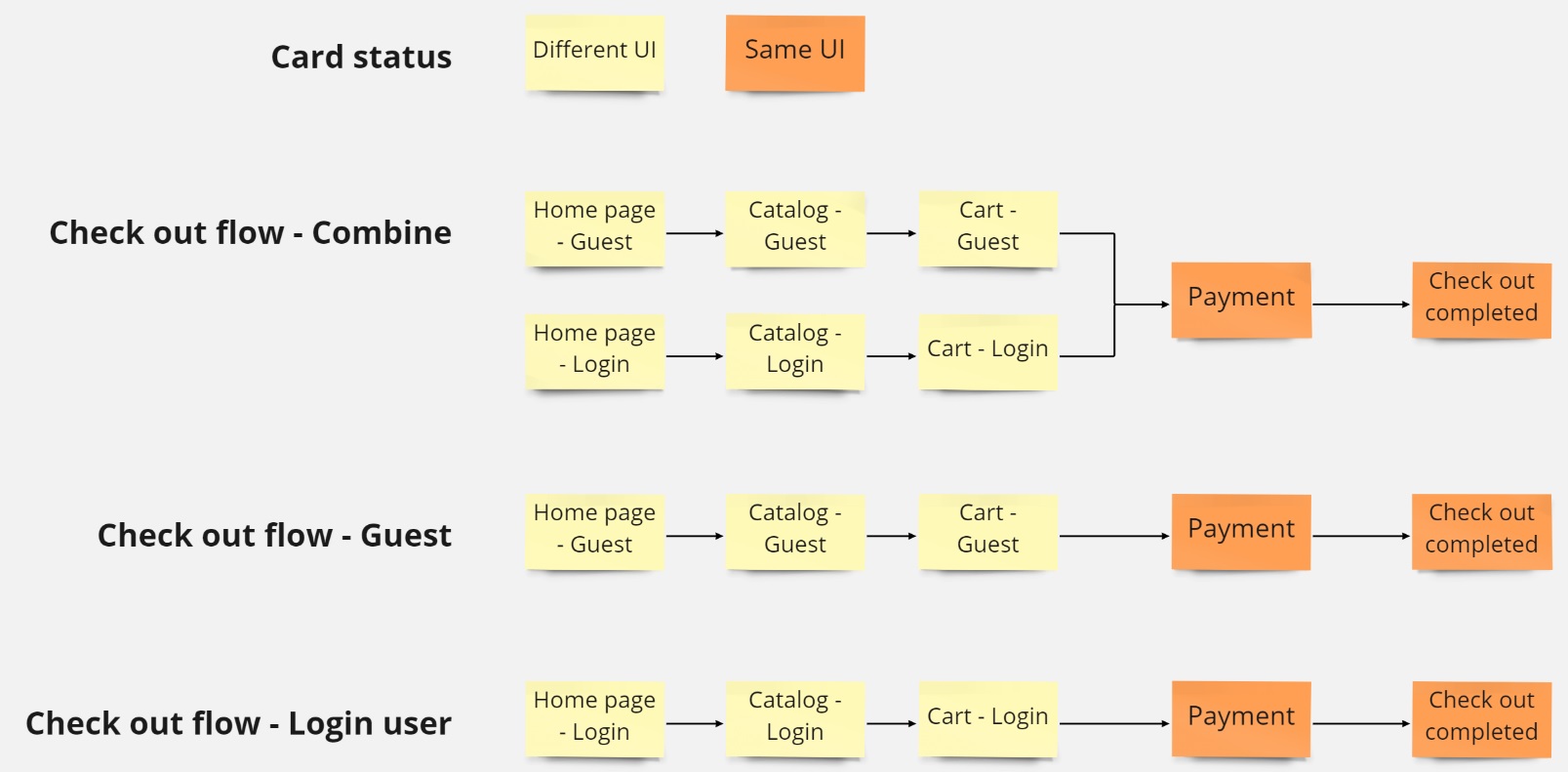 Card status

Different UI

Same UI

Check out flow - Combine

Home page - Guest

Catalog - Guest

Cart - Guest

Home page - Login

Catalog - Login

Cart - Login

Payment

Check out completed

Check out flow - Guest

Home page - Guest

Catalog - Guest

Cart - Guest

Payment

Check out completed

Check out flow - Login user

Home page - Login

Catalog - Login

Cart - Login

Payment

Check out completed